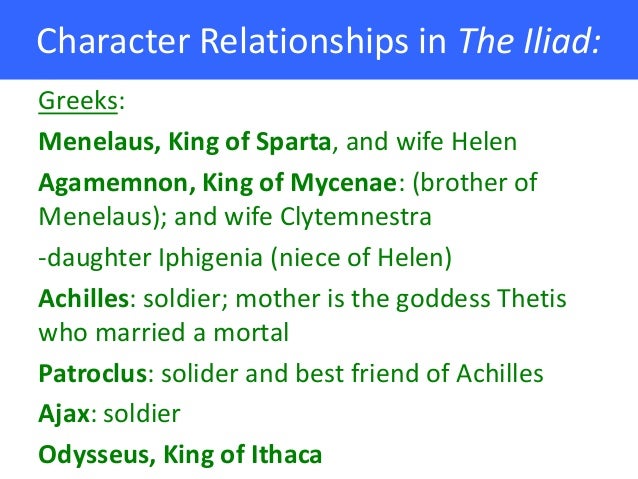 Character Relationships in The Iliad:

Greeks:

Menelaus, King of Sparta, and wife Helen

Agamemnon, King of Mycenae: (brother of Menelaus); and wife Clytemnestra

-daughter Iphigenia (niece of Helen)

Achilles: soldier; mother is the goddess Thetis who married a mortal

Patroclus: solider and best friend of Achilles

Ajax: soldier

Odysseus, King of Ithaca